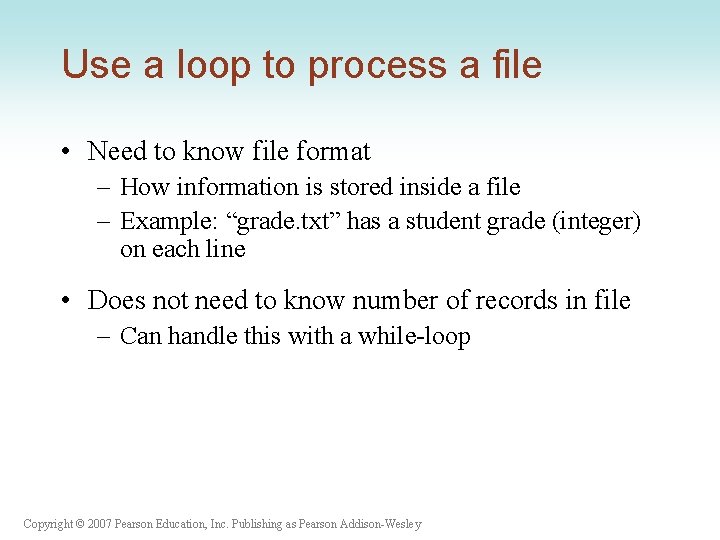 Use a loop to process a file

• Need to know file format
– How information is stored inside a file
– Example: “grade.txt” has a student grade (integer) on each line

• Does not need to know number of records in file
– Can handle this with a while-loop

Copyright © 2007 Pearson Education, Inc. Publishing as Pearson Addison-Wesley